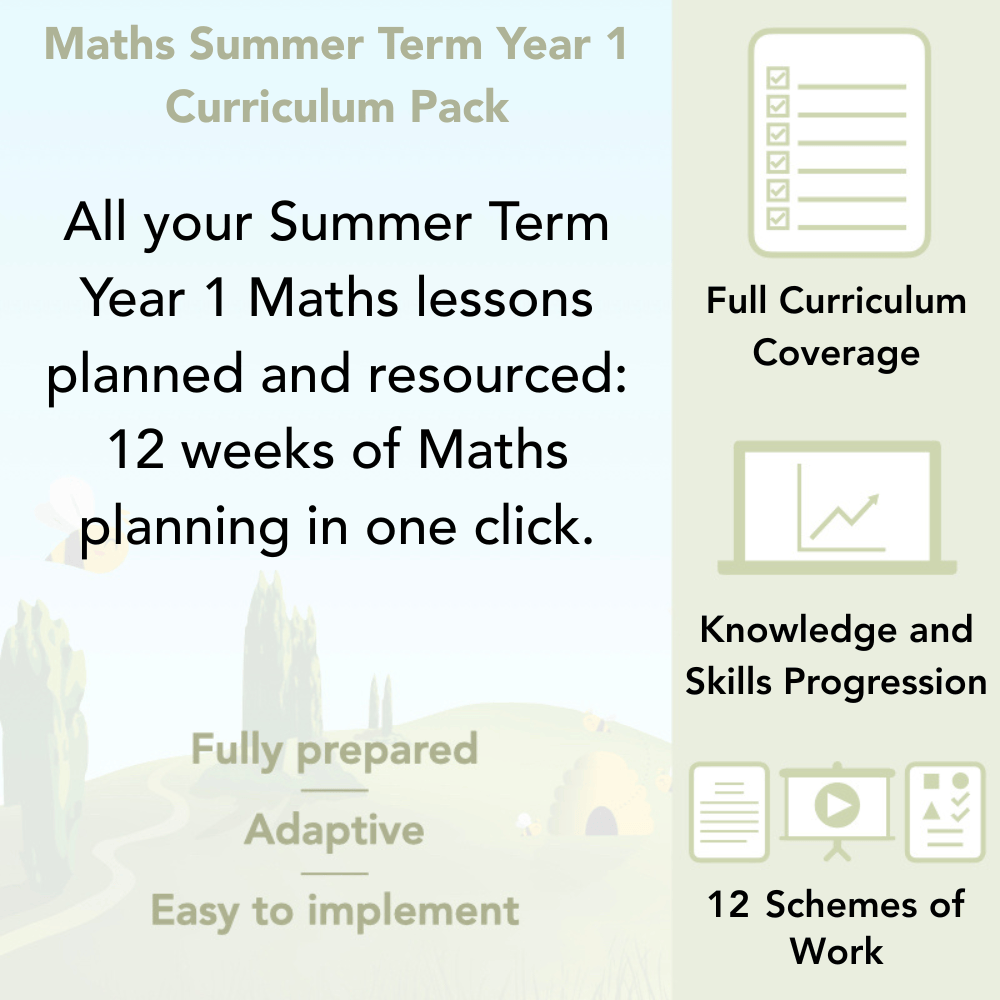 Maths Summer Term Year 1
Curriculum Pack

All your Summer Term Year 1 Maths lessons planned and resourced: 12 weeks of Maths planning in one click.

Fully prepared

Adaptive

Easy to implement

Full Curriculum Coverage

Knowledge and Skills Progression

12 Schemes of Work